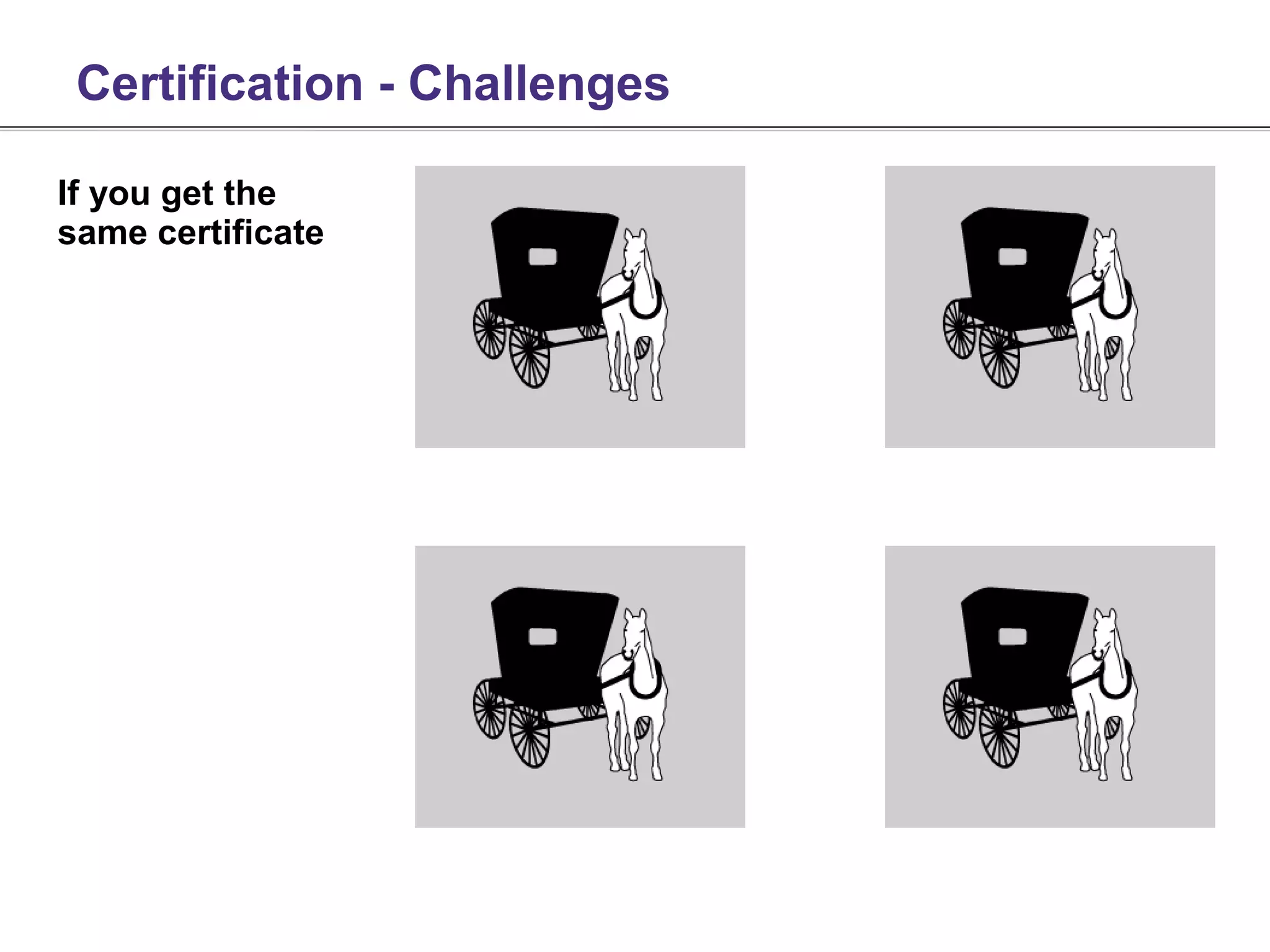 Certification - Challenges

If you get the same certificate